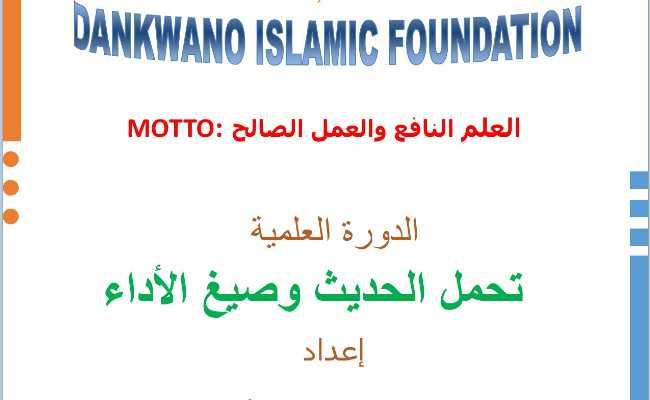 DANKWANO ISLAMIC FOUNDATION

MOTTO: العلم النافع والعمل الصالح

الدورة العلمية

تحمل الحديث وصيغ الأداء

إعداد